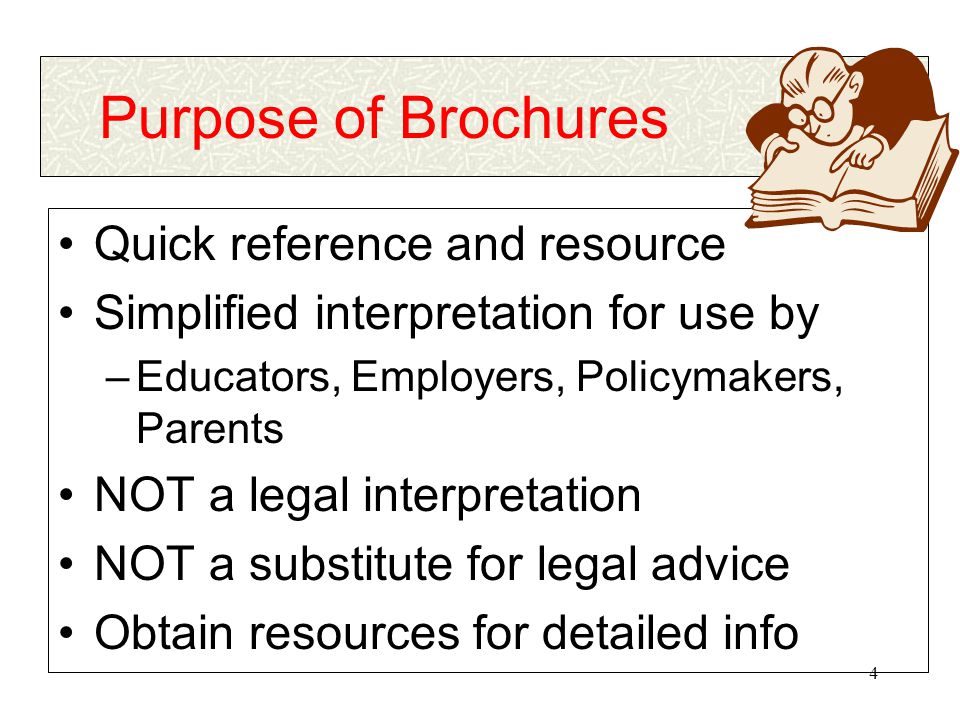 Purpose of Brochures

• Quick reference and resource
• Simplified interpretation for use by
– Educators, Employers, Policymakers, Parents
• NOT a legal interpretation
• NOT a substitute for legal advice
• Obtain resources for detailed info

4